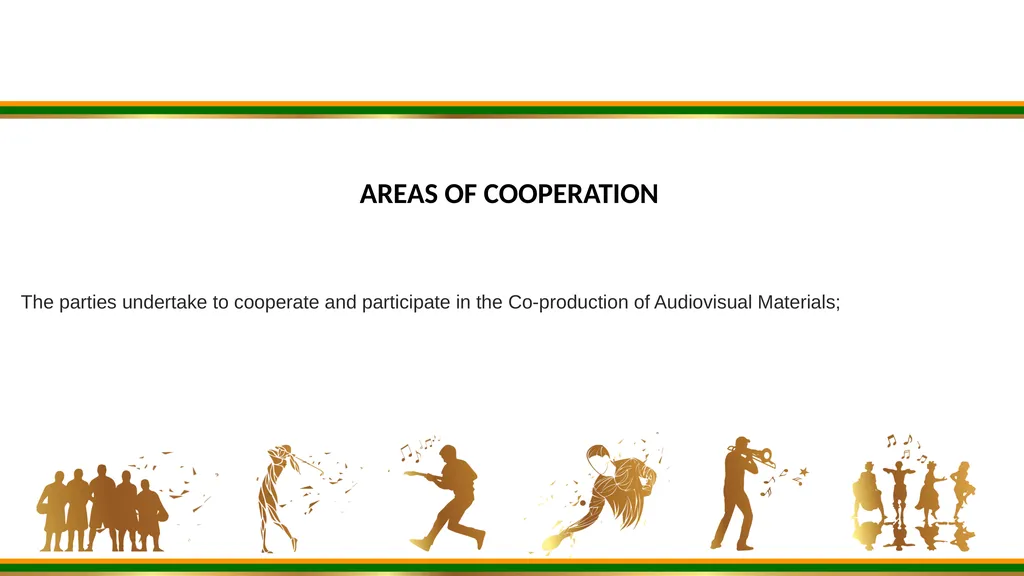 AREAS OF COOPERATION

The parties undertake to cooperate and participate in the Co-production of Audiovisual Materials;